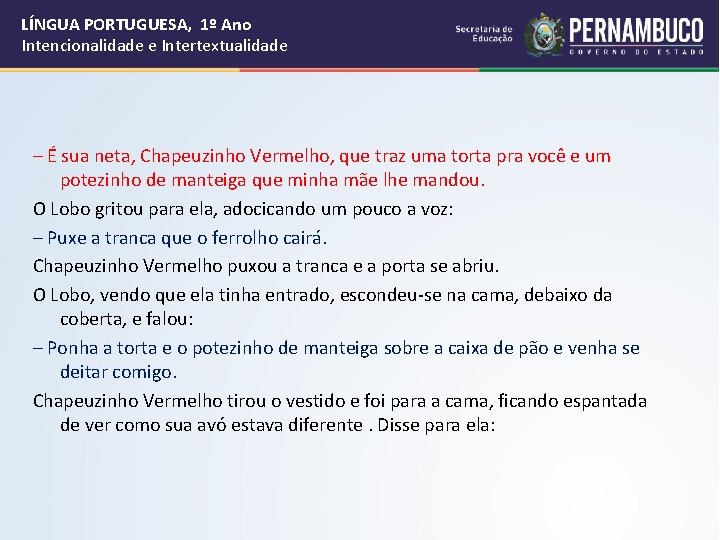 LÍNGUA PORTUGUESA, 1º Ano
Intencionalidade e Intertextualidade

Secretaria de Educação
PERNAMBUCO
GOVERNO DO ESTADO

– É sua neta, Chapeuzinho Vermelho, que traz uma torta pra você e um potezinho de manteiga que minha mãe lhe mandou.

O Lobo gritou para ela, adocicando um pouco a voz:

– Puxe a tranca que o ferrolho cairá.

Chapeuzinho Vermelho puxou a tranca e a porta se abriu.

O Lobo, vendo que ela tinha entrado, escondeu-se na cama, debaixo da coberta, e falou:

– Ponha a torta e o potezinho de manteiga sobre a caixa de pão e venha se deitar comigo.

Chapeuzinho Vermelho tirou o vestido e foi para a cama, ficando espantada de ver como sua avó estava diferente . Disse para ela: